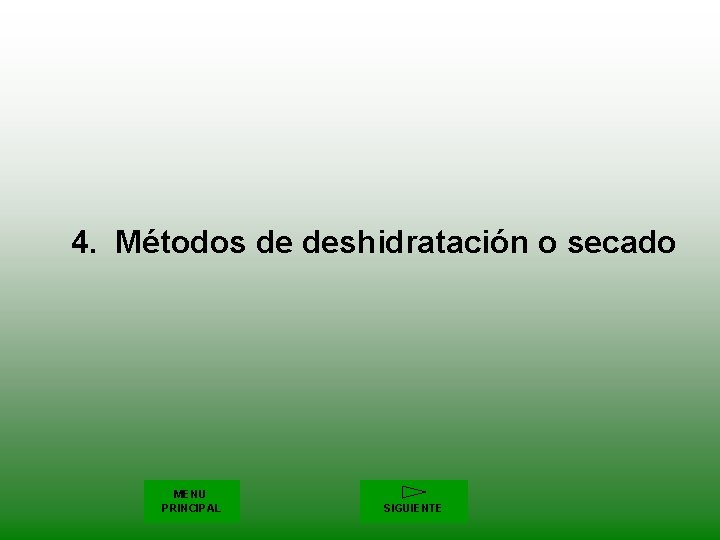 4. Métodos de deshidratación o secado

MENU PRINCIPAL

SIGUIENTE